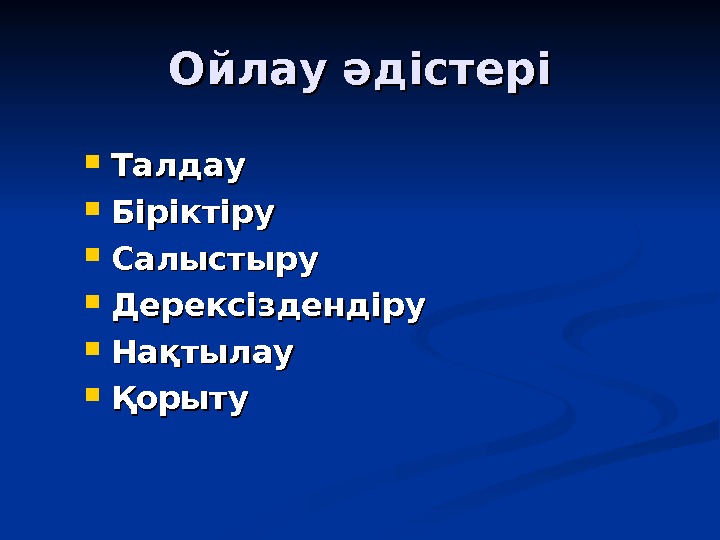 Ойлау әдістері

- Талдау
- Біріктіру
- Салыстыру
- Дерексіздендіру
- Нақтылау
- Қорыту